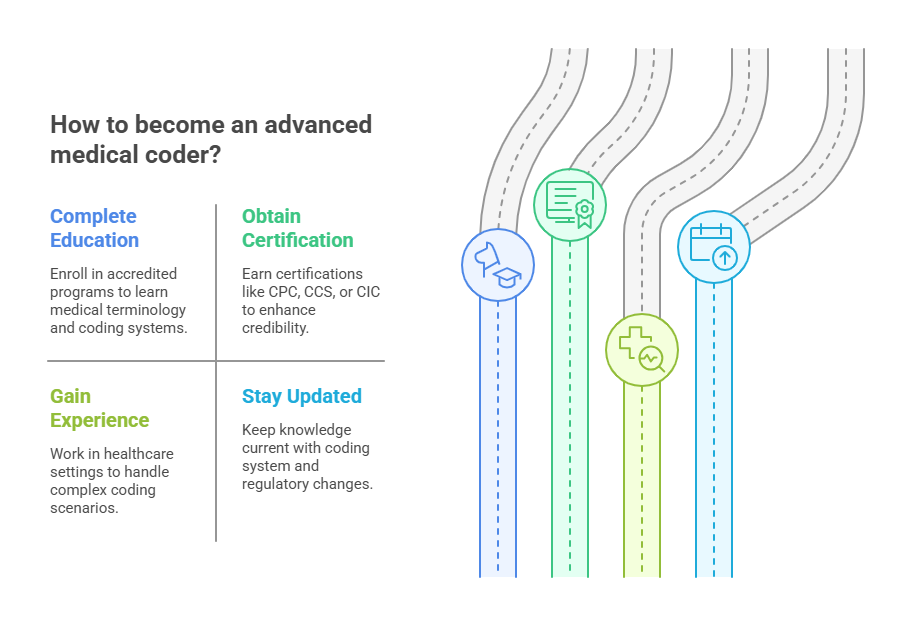 How to become an advanced medical coder?

Complete Education

Enroll in accredited programs to learn medical terminology and coding systems.

Obtain Certification

Earn certifications like CPC, CCS, or CIC to enhance credibility.

Gain Experience

Work in healthcare settings to handle complex coding scenarios.

Stay Updated

Keep knowledge current with coding system and regulatory changes.